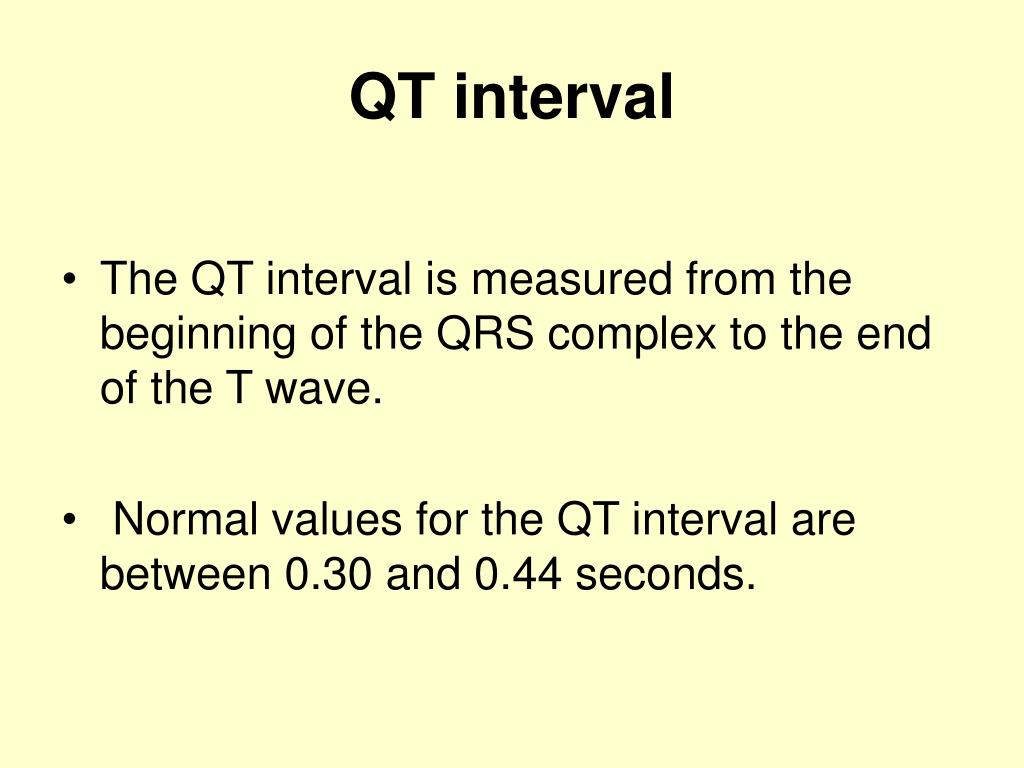 QT interval

• The QT interval is measured from the beginning of the QRS complex to the end of the T wave.

• Normal values for the QT interval are between 0.30 and 0.44 seconds.